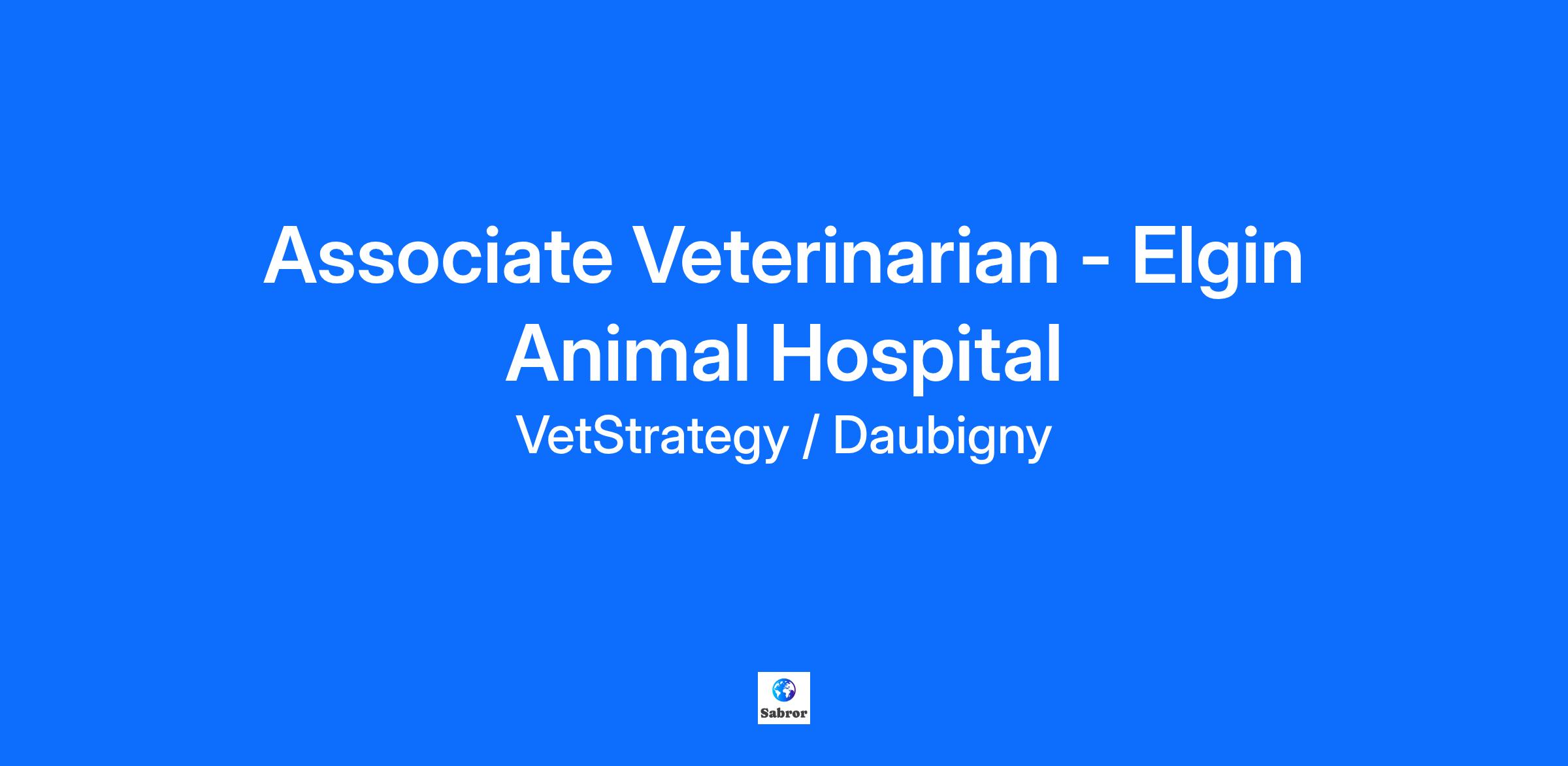 Associate Veterinarian - Elgin Animal Hospital

VetStrategy / Daubigny

Sabror